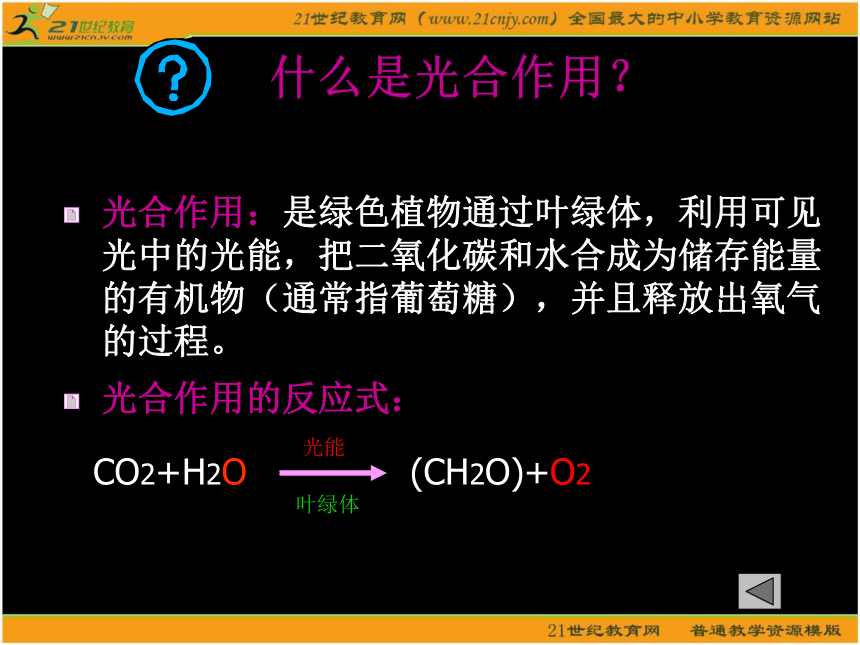 21世纪教育
www.21cnjy.com

21世纪教育网（www.21cnjy.com）全国最大的中小学教育资源网站

?

什么是光合作用？

光合作用：是绿色植物通过叶绿体，利用可见光中的光能，把二氧化碳和水合成为储存能量的有机物（通常指葡萄糖），并且释放出氧气的过程。

光合作用的反应式：

$CO_2+H_2O \xrightarrow[\text{叶绿体}]{\text{光能}} (CH_2O)+O_2$

21世纪教育网　普通教学资源模版